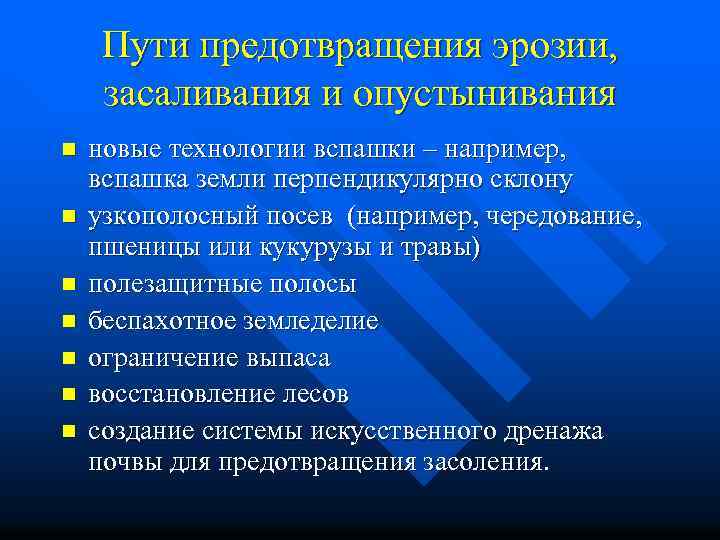 Пути предотвращения эрозии, засаливания и опустынивания

- новые технологии вспашки – например, вспашка земли перпендикулярно склону
- узкополосный посев (например, чередование, пшеницы или кукурузы и травы)
- полезащитные полосы
- беспахотное земледелие
- ограничение выпаса
- восстановление лесов
- создание системы искусственного дренажа почвы для предотвращения засоления.